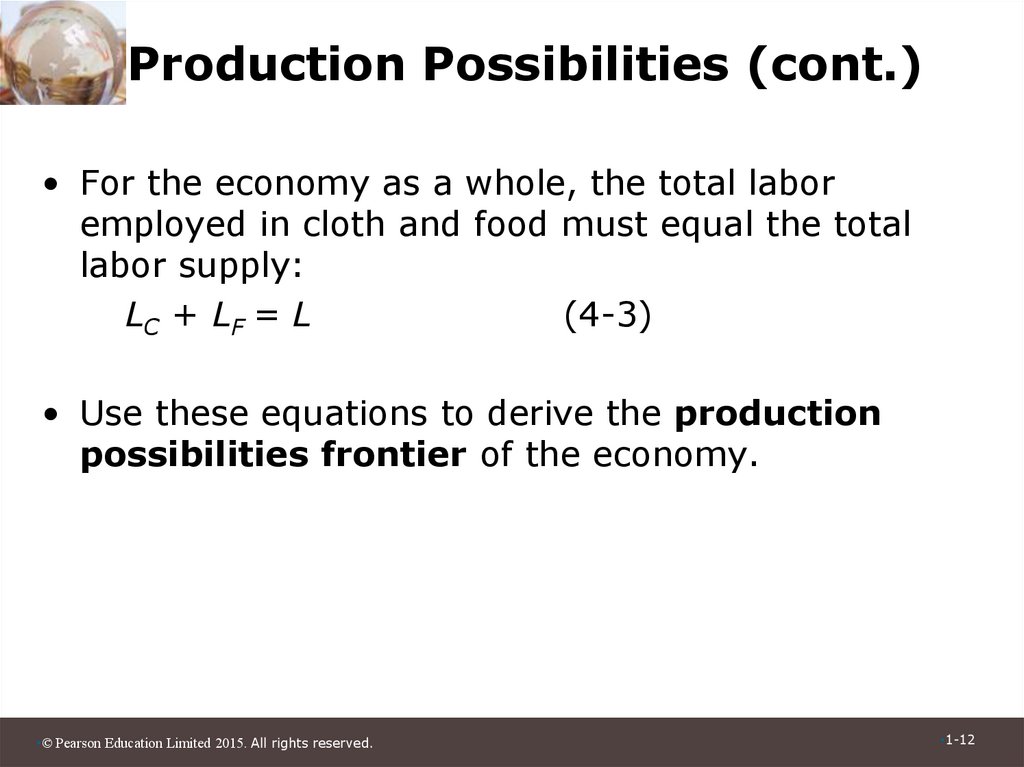 Production Possibilities (cont.)

• For the economy as a whole, the total labor employed in cloth and food must equal the total labor supply:

$L_C + L_F = L$ (4-3)

• Use these equations to derive the **production possibilities frontier** of the economy.

© Pearson Education Limited 2015. All rights reserved.

1-12